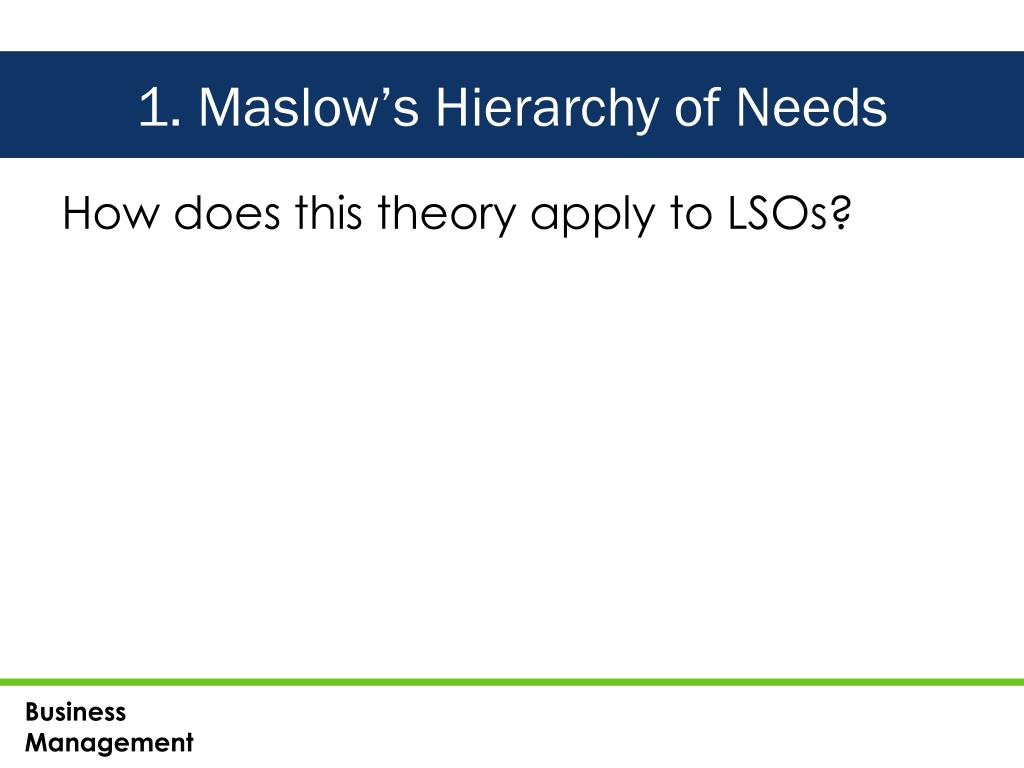 1. Maslow’s Hierarchy of Needs

How does this theory apply to LSOs?

Business
Management